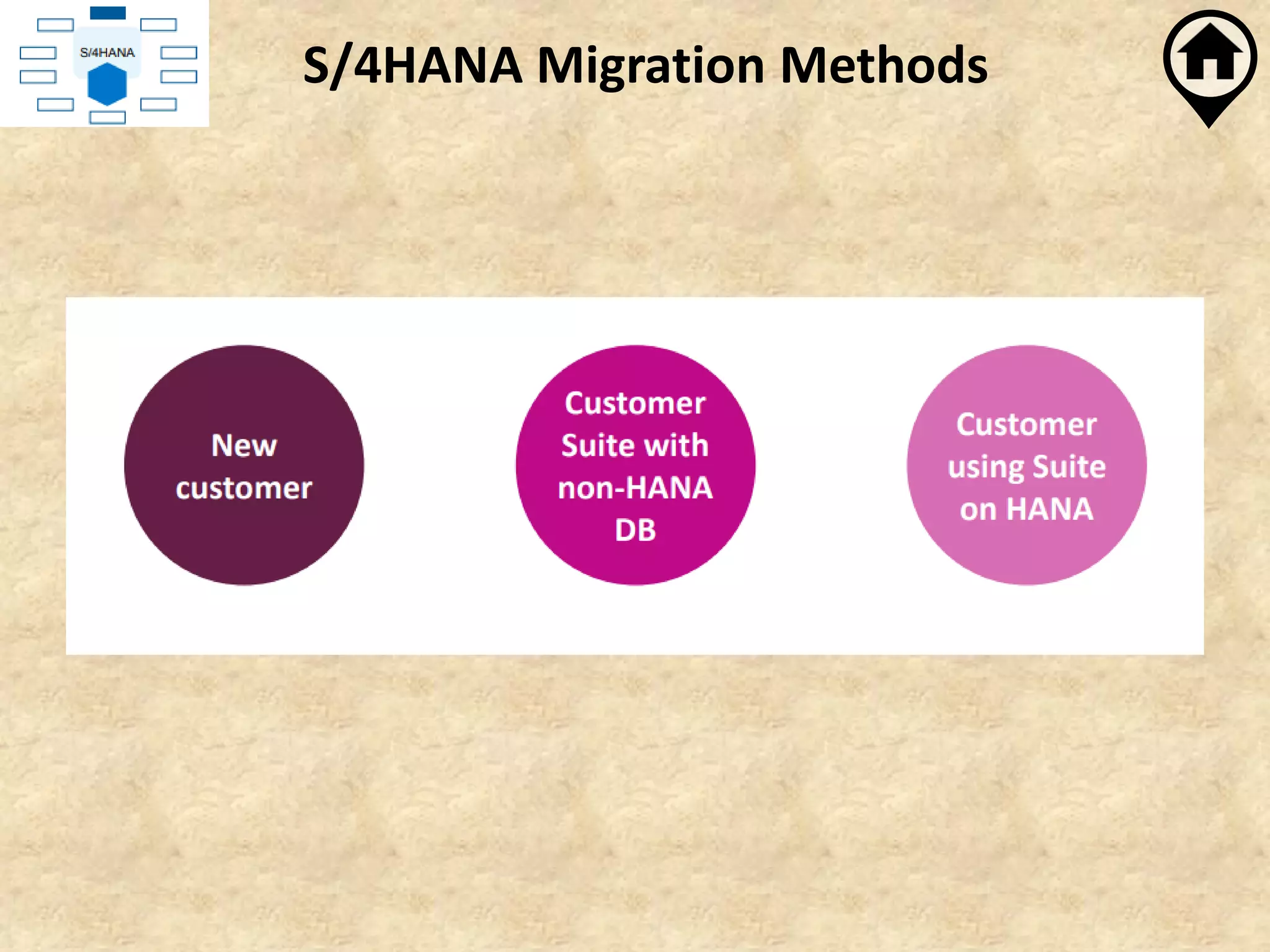 S/4HANA

S/4HANA Migration Methods

New customer

Customer Suite with non-HANA DB

Customer using Suite on HANA